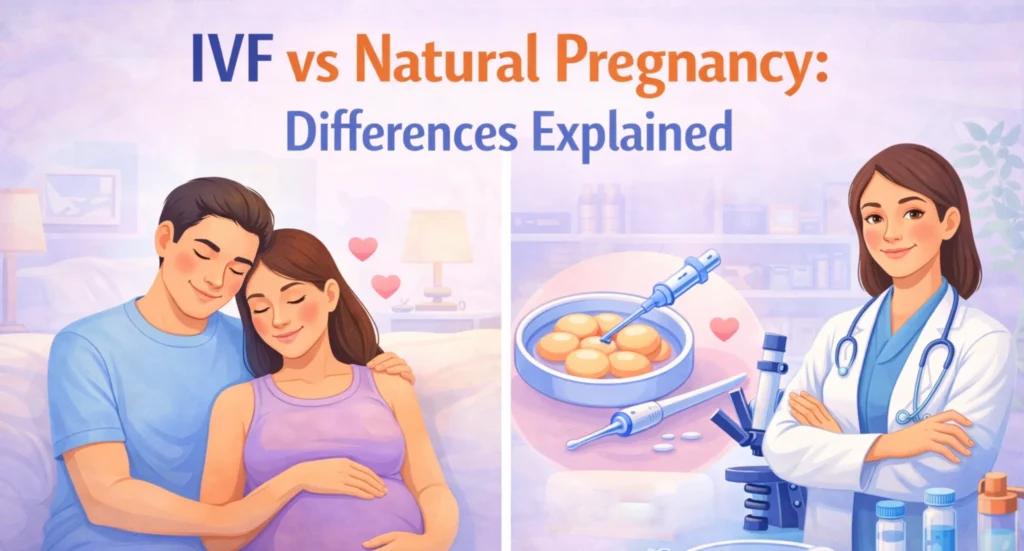 IVF vs Natural Pregnancy:
Differences Explained